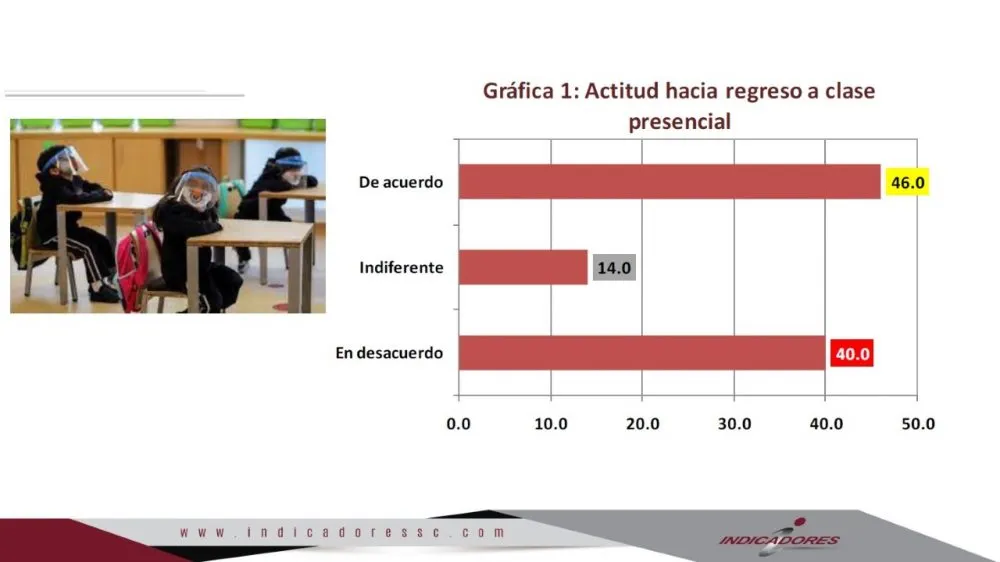 Gráfica 1: Actitud hacia regreso a clase presencial

De acuerdo 46.0

Indiferente 14.0

En desacuerdo 40.0

0.0 10.0 20.0 30.0 40.0 50.0

www.indicadoressc.com

INDICADORES